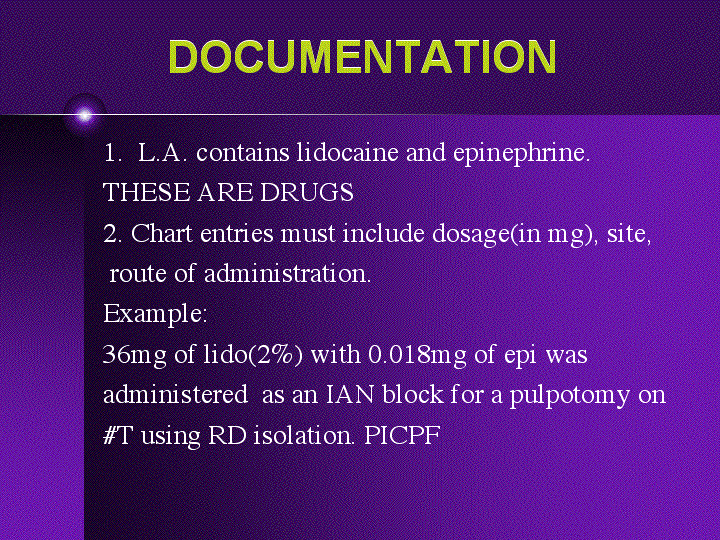 DOCUMENTATION

1. L.A. contains lidocaine and epinephrine.

THESE ARE DRUGS

2. Chart entries must include dosage(in mg), site, route of administration.

Example:

36mg of lido(2%) with 0.018mg of epi was administered as an IAN block for a pulpotomy on #T using RD isolation. PICPF